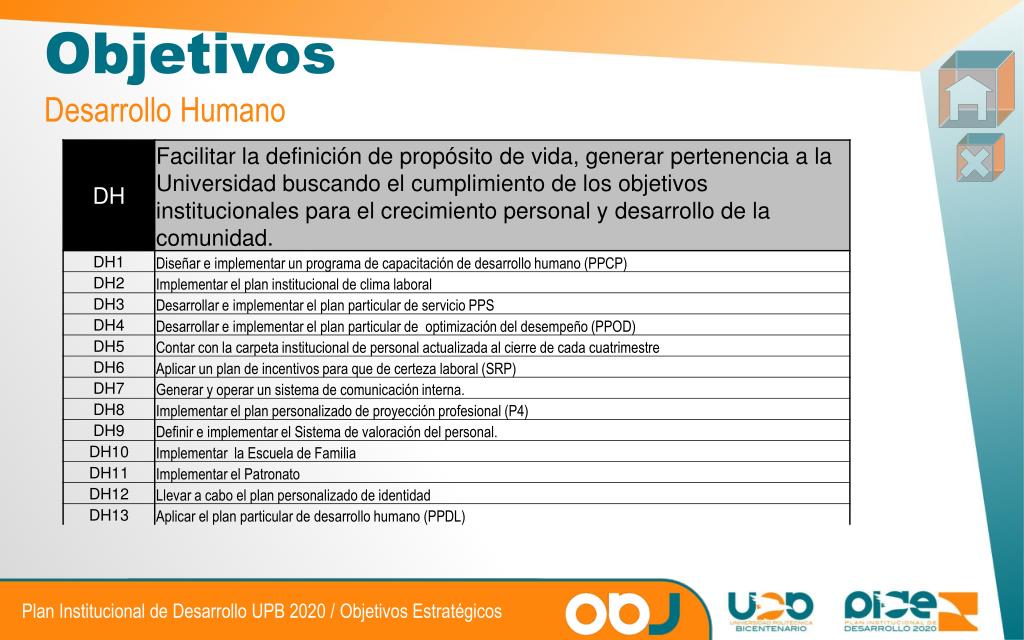 Objetivos
Desarrollo Humano

| DH | Facilitar la definición de propósito de vida, generar pertenencia a la Universidad buscando el cumplimiento de los objetivos institucionales para el crecimiento personal y desarrollo de la comunidad. |
|---|---|
| DH1 | Diseñar e implementar un programa de capacitación de desarrollo humano (PPCP) |
| DH2 | Implementar el plan institucional de clima laboral |
| DH3 | Desarrollar e implementar el plan particular de servicio PPS |
| DH4 | Desarrollar e implementar el plan particular de optimización del desempeño (PPOD) |
| DH5 | Contar con la carpeta institucional de personal actualizada al cierre de cada cuatrimestre |
| DH6 | Aplicar un plan de incentivos para que de certeza laboral (SRP) |
| DH7 | Generar y operar un sistema de comunicación interna. |
| DH8 | Implementar el plan personalizado de proyección profesional (P4) |
| DH9 | Definir e implementar el Sistema de valoración del personal. |
| DH10 | Implementar la Escuela de Familia |
| DH11 | Implementar el Patronato |
| DH12 | Llevar a cabo el plan personalizado de identidad |
| DH13 | Aplicar el plan particular de desarrollo humano (PPDL) |

Plan Institucional de Desarrollo UPB 2020 / Objetivos Estratégicos
OBJ
UPB UNIVERSIDAD POLITÉCNICA BICENTENARIO
PIDE PLAN INSTITUCIONAL DE DESARROLLO 2020